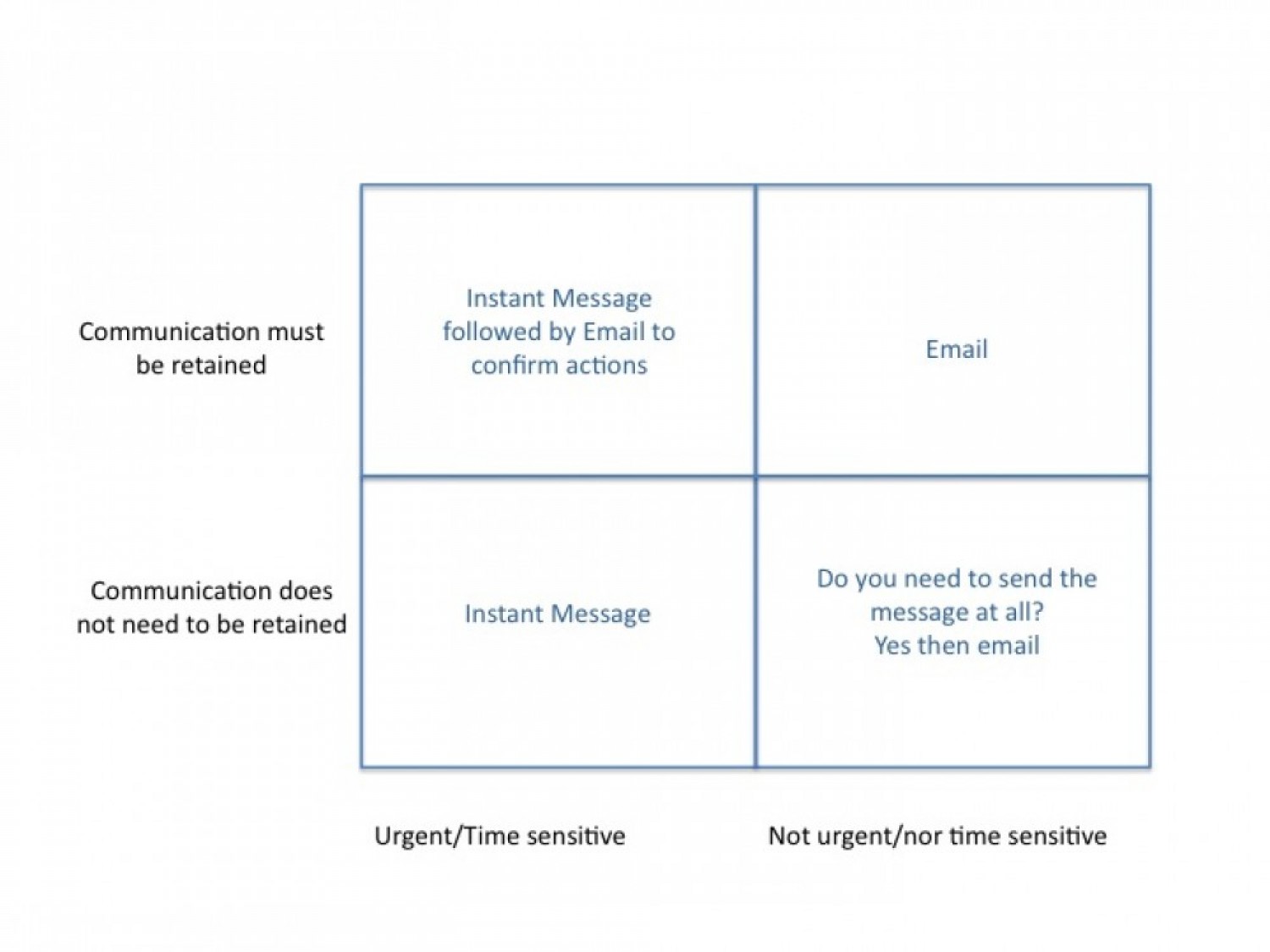 | | Urgent/Time sensitive | Not urgent/nor time sensitive |
|---|---|---|
| Communication must be retained | Instant Message followed by Email to confirm actions | Email |
| Communication does not need to be retained | Instant Message | Do you need to send the message at all? Yes then email |